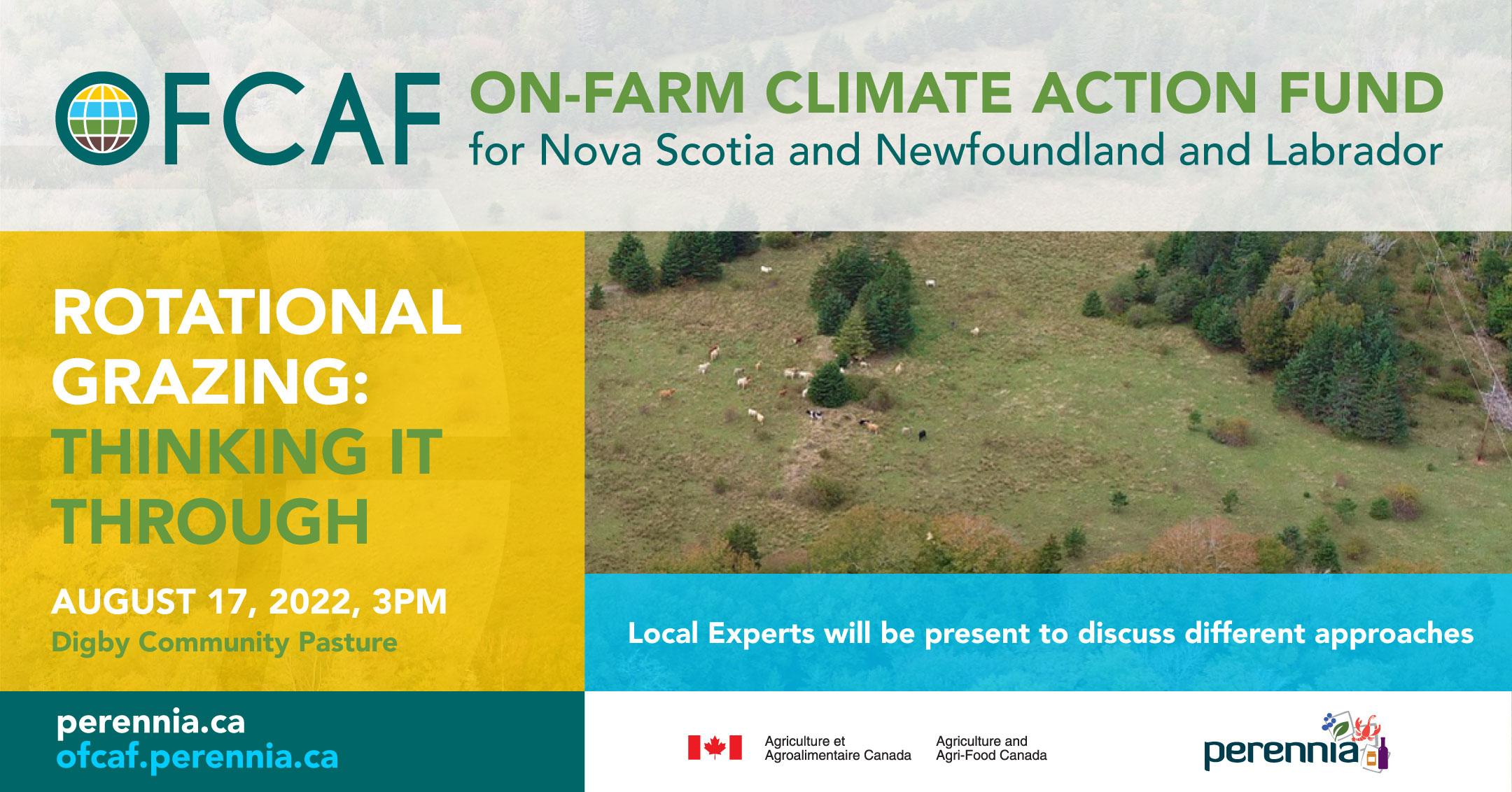 OFCAF ON-FARM CLIMATE ACTION FUND
for Nova Scotia and Newfoundland and Labrador

ROTATIONAL GRAZING: THINKING IT THROUGH

AUGUST 17, 2022, 3PM
Digby Community Pasture

Local Experts will be present to discuss different approaches

perennia.ca
ofcaf.perennia.ca

Agriculture et Agroalimentaire Canada
Agriculture and Agri-Food Canada

perennia